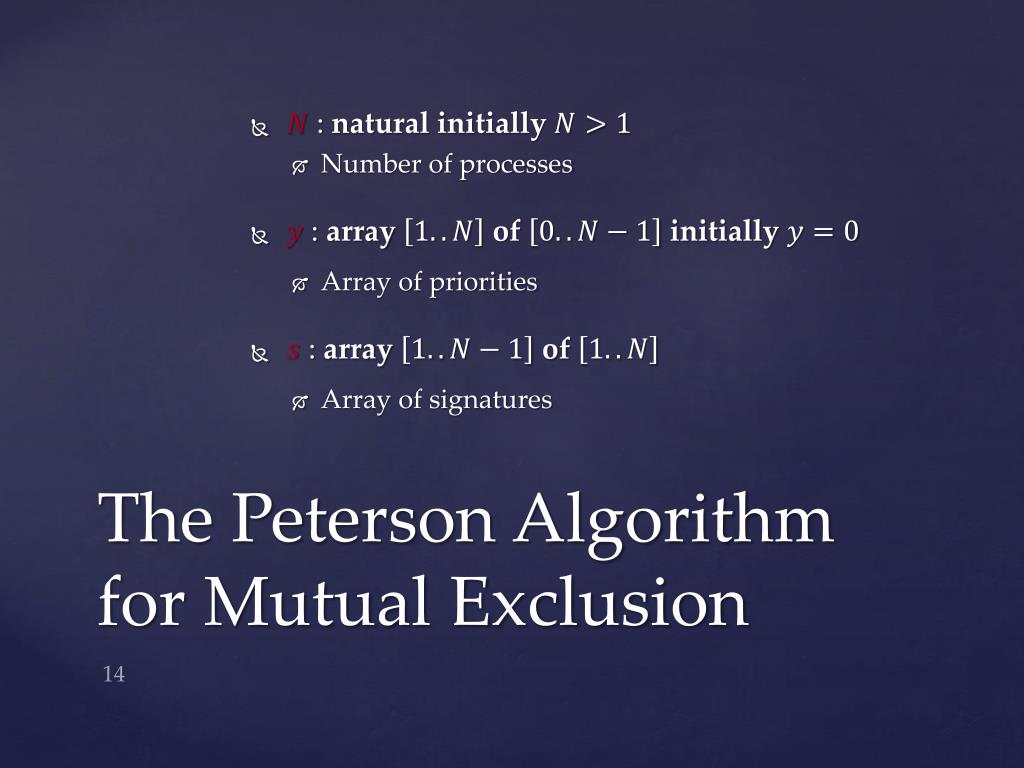 $N$ : **natural initially** $N > 1$
Number of processes

$y$ : **array** $[1..N]$ **of** $[0..N-1]$ **initially** $y = 0$
Array of priorities

$s$ : **array** $[1..N-1]$ **of** $[1..N]$
Array of signatures

The Peterson Algorithm for Mutual Exclusion

14